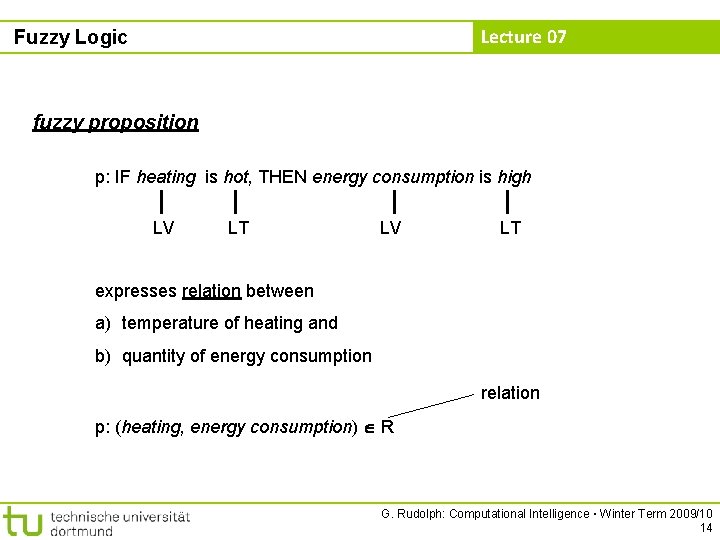 Fuzzy Logic

Lecture 07

fuzzy proposition

p: IF heating is hot, THEN energy consumption is high

LV LT LV LT

expresses relation between

a) temperature of heating and

b) quantity of energy consumption

relation

p: (heating, energy consumption) $\in$ R

tu technische universität dortmund

G. Rudolph: Computational Intelligence ▪ Winter Term 2009/10

14